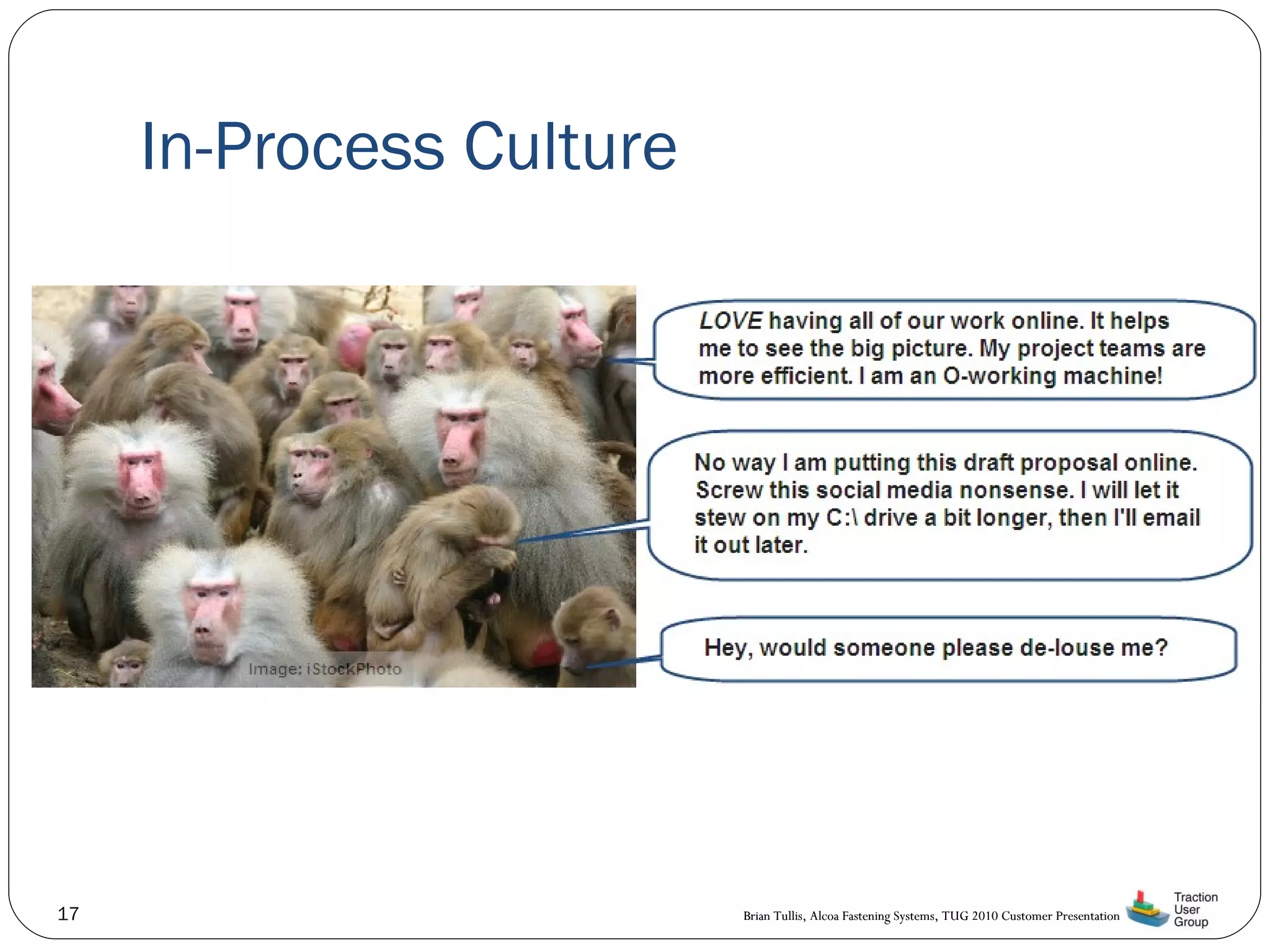 In-Process Culture

Image: iStockPhoto

LOVE having all of our work online. It helps me to see the big picture. My project teams are more efficient. I am an O-working machine!

No way I am putting this draft proposal online. Screw this social media nonsense. I will let it stew on my C:\ drive a bit longer, then I'll email it out later.

Hey, would someone please de-louse me?

17

Brian Tullis, Alcoa Fastening Systems, TUG 2010 Customer Presentation

Traction User Group